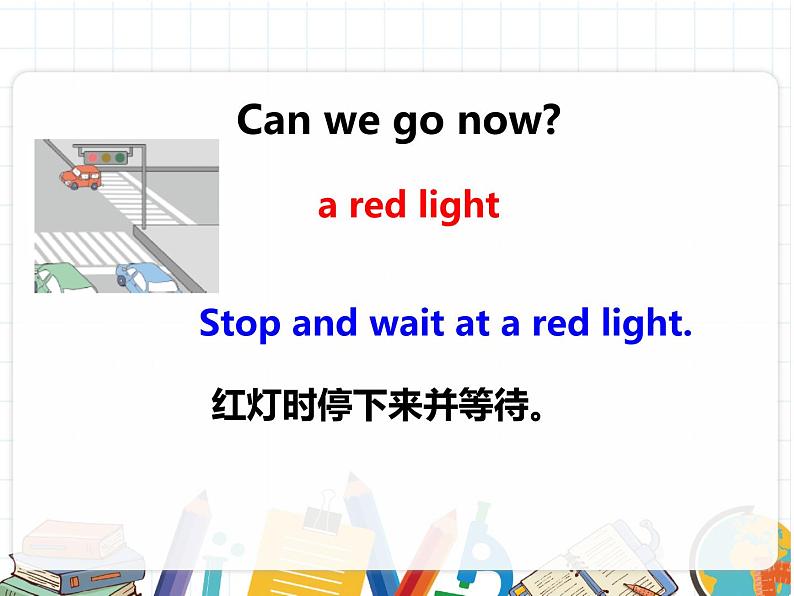 Can we go now?

a red light

Stop and wait at a red light.

红灯时停下来并等待。